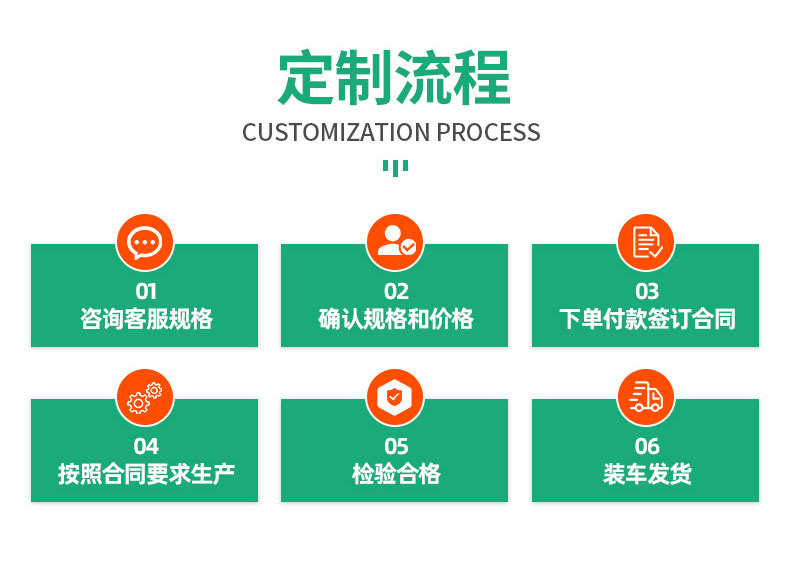 定制流程

CUSTOMIZATION PROCESS

01
咨询客服规格

02
确认规格和价格

03
下单付款签订合同

04
按照合同要求生产

05
检验合格

06
装车发货